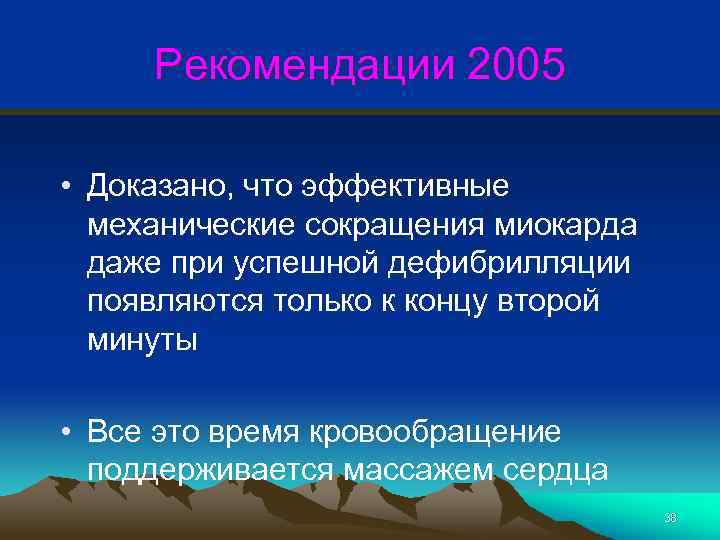 Рекомендации 2005

• Доказано, что эффективные механические сокращения миокарда даже при успешной дефибрилляции появляются только к концу второй минуты

• Все это время кровообращение поддерживается массажем сердца

38